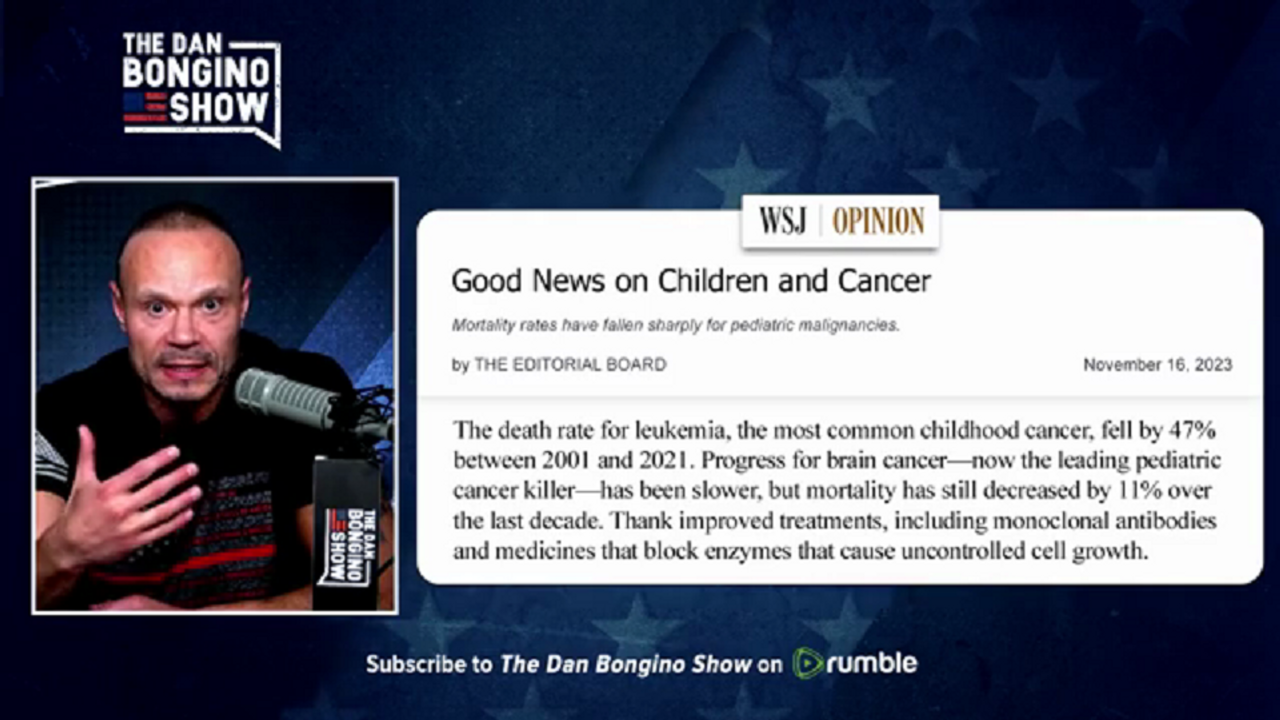 THE DAN BONGINO SHOW

THE DAN BONGINO SHOW

WSJ | OPINION

Good News on Children and Cancer

Mortality rates have fallen sharply for pediatric malignancies.

by THE EDITORIAL BOARD

November 16, 2023

The death rate for leukemia, the most common childhood cancer, fell by 47% between 2001 and 2021. Progress for brain cancer—now the leading pediatric cancer killer—has been slower, but mortality has still decreased by 11% over the last decade. Thank improved treatments, including monoclonal antibodies and medicines that block enzymes that cause uncontrolled cell growth.

Subscribe to The Dan Bongino Show on rumble